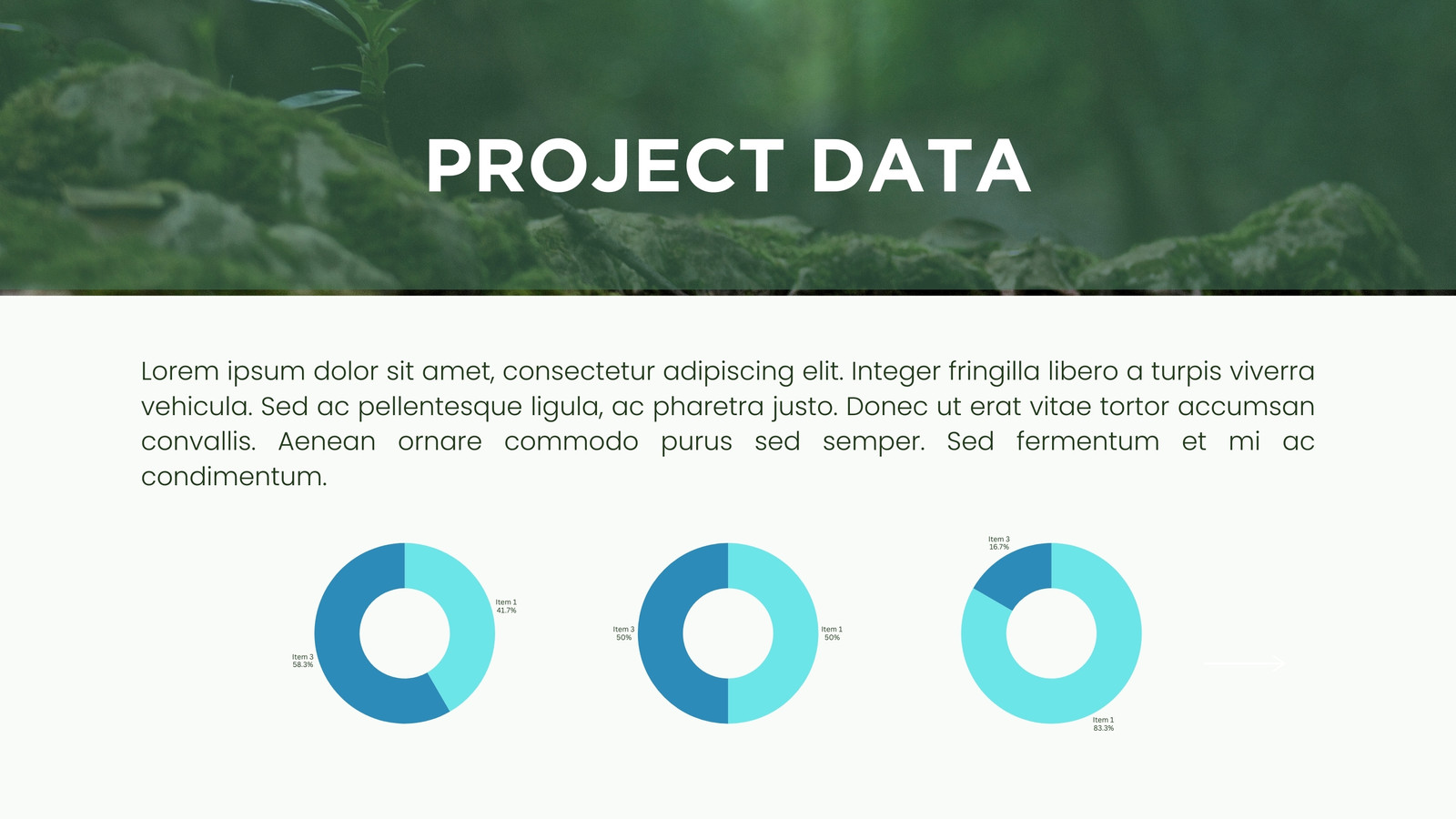 PROJECT DATA

Lorem ipsum dolor sit amet, consectetur adipiscing elit. Integer fringilla libero a turpis viverra vehicula. Sed ac pellentesque ligula, ac pharetra justo. Donec ut erat vitae tortor accumsan convallis. Aenean ornare commodo purus sed semper. Sed fermentum et mi ac condimentum.

Item 1
41.7%
Item 3
58.3%

Item 3
50%
Item 1
50%

Item 3
16.7%
Item 1
83.3%